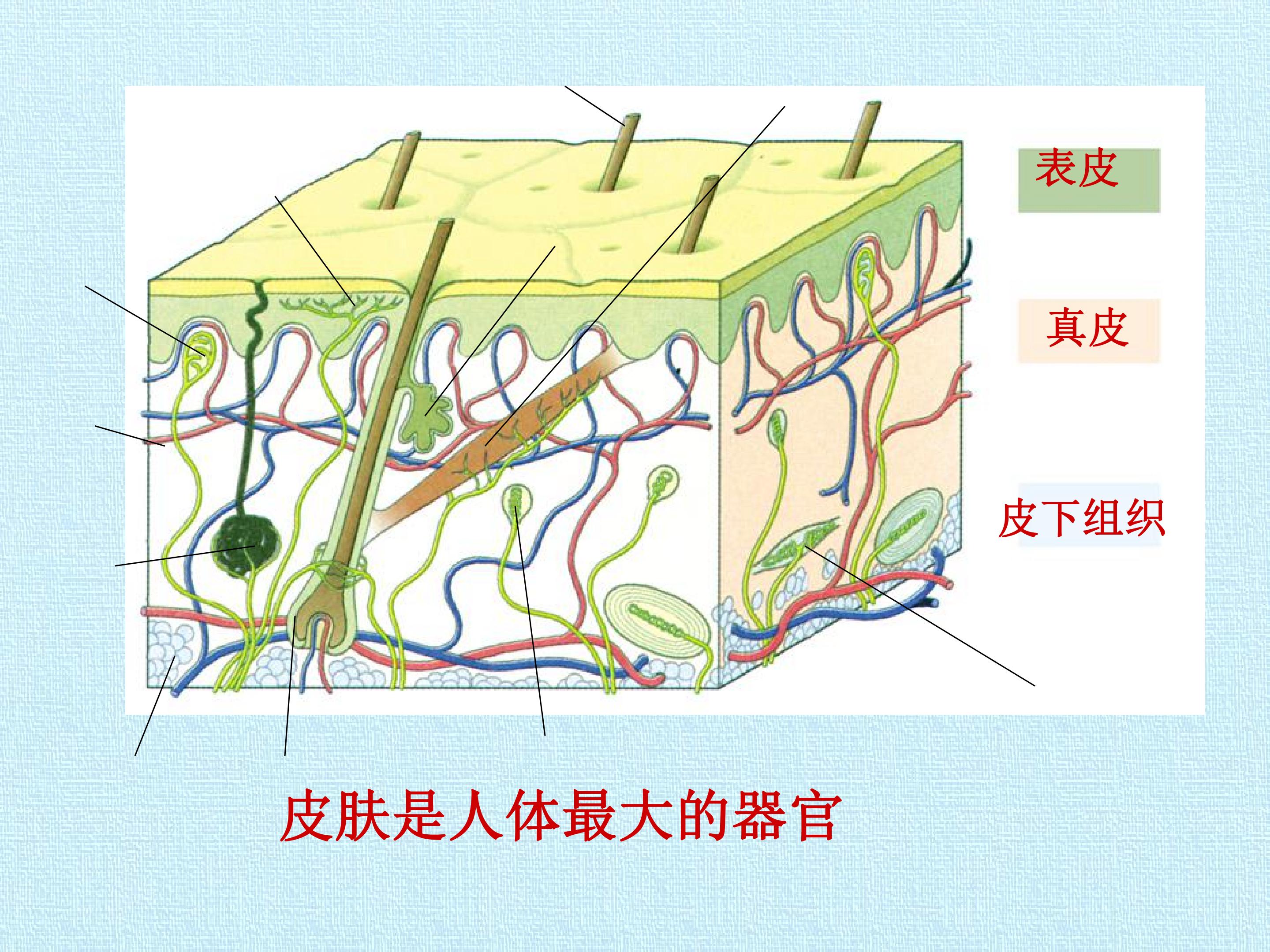 表皮

真皮

皮下组织

皮肤是人体最大的器官